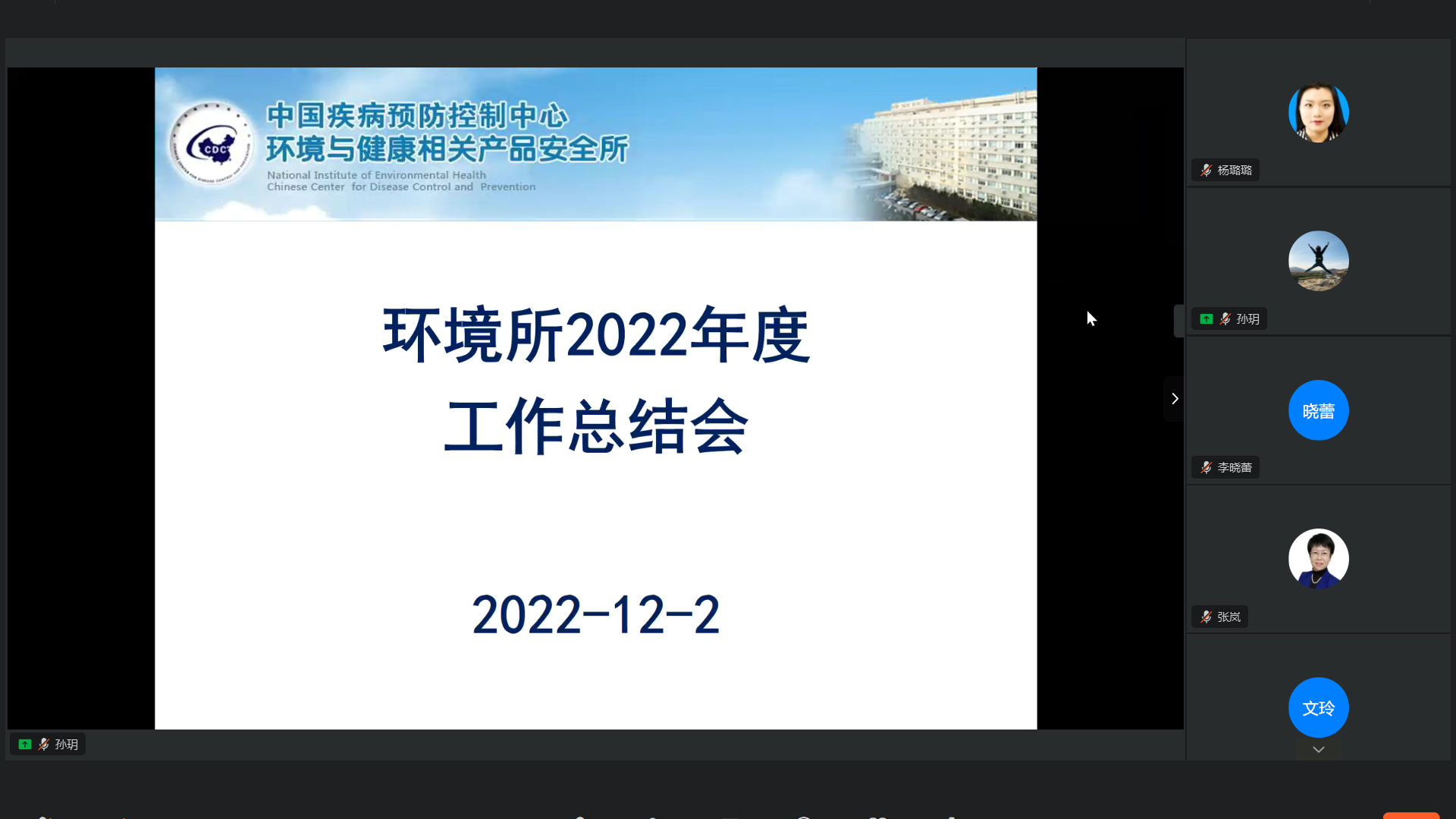 CDC

中国疾病预防控制中心
环境与健康相关产品安全所
National Institute of Environmental Health
Chinese Center for Disease Control and Prevention

环境所2022年度
工作总结会

2022-12-2

孙玥

杨璐璐

孙玥

晓蕾

李晓蕾

张岚

文玲